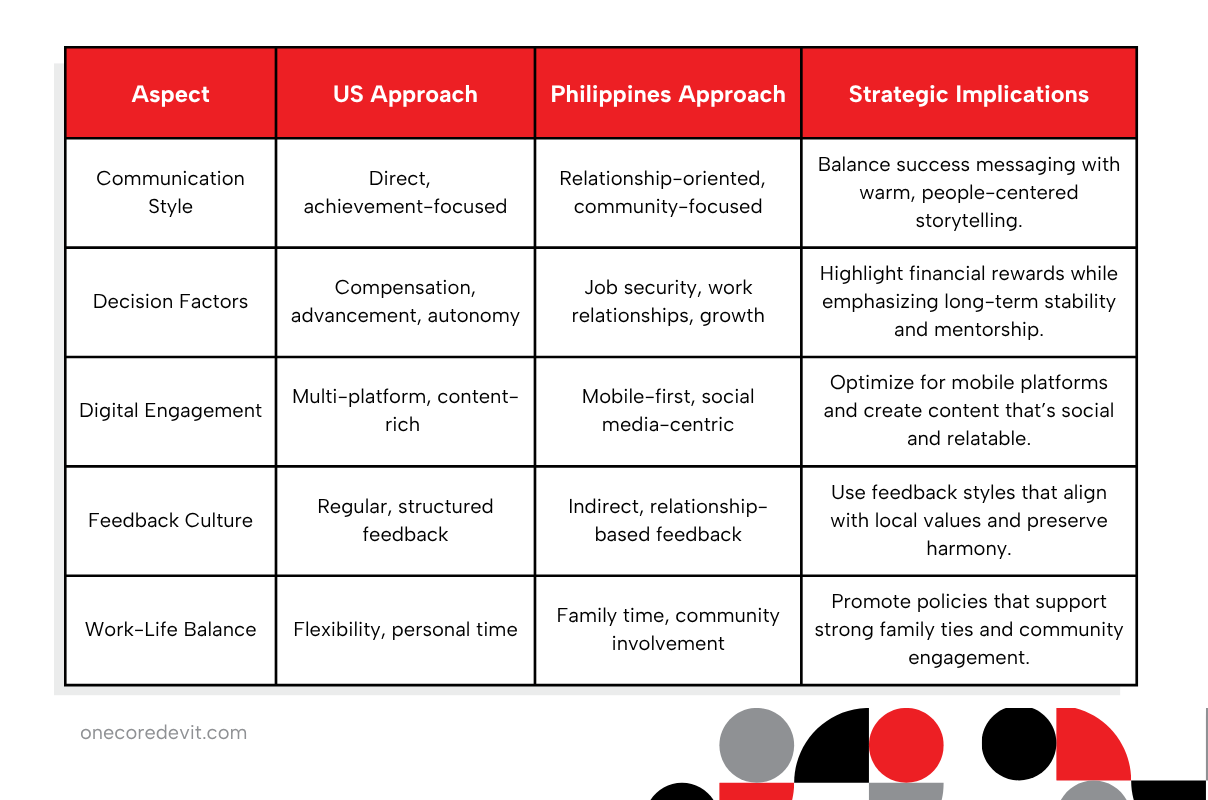 | Aspect | US Approach | Philippines Approach | Strategic Implications |
|---|---|---|---|
| Communication Style | Direct, achievement-focused | Relationship-oriented, community-focused | Balance success messaging with warm, people-centered storytelling. |
| Decision Factors | Compensation, advancement, autonomy | Job security, work relationships, growth | Highlight financial rewards while emphasizing long-term stability and mentorship. |
| Digital Engagement | Multi-platform, content-rich | Mobile-first, social media-centric | Optimize for mobile platforms and create content that's social and relatable. |
| Feedback Culture | Regular, structured feedback | Indirect, relationship-based feedback | Use feedback styles that align with local values and preserve harmony. |
| Work-Life Balance | Flexibility, personal time | Family time, community involvement | Promote policies that support strong family ties and community engagement. |

onecoredevit.com